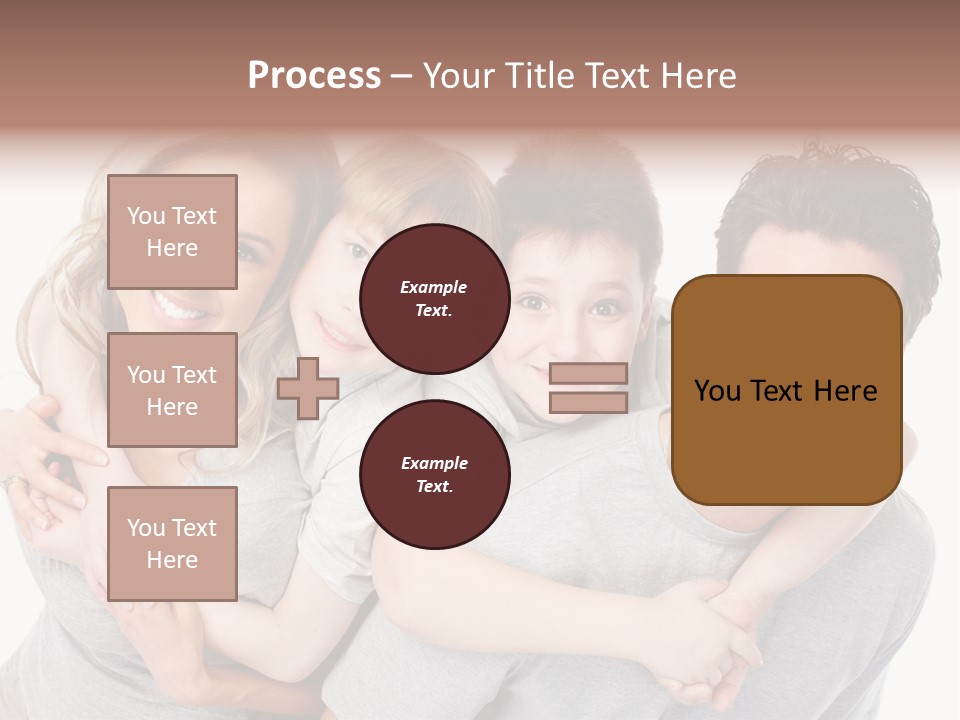 Process – Your Title Text Here

You Text Here

You Text Here

You Text Here

Example Text.

Example Text.

You Text Here